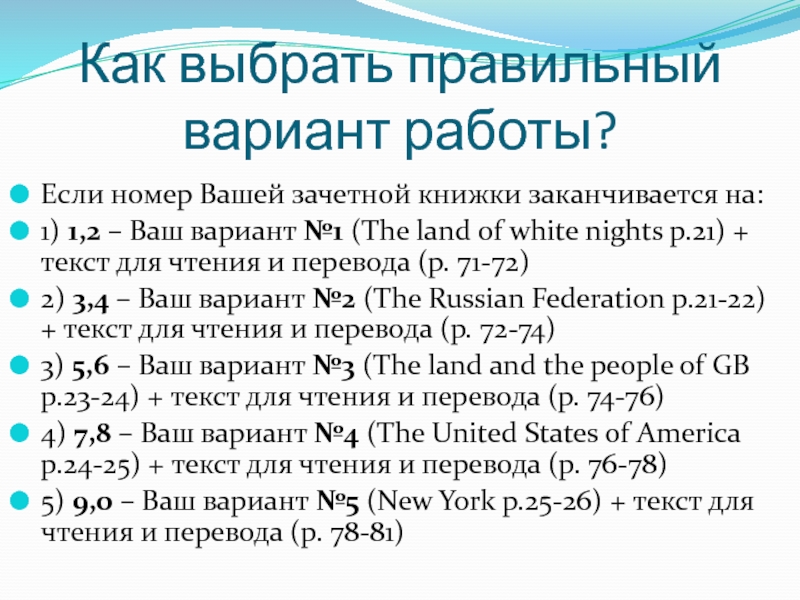 Как выбрать правильный вариант работы?

Если номер Вашей зачетной книжки заканчивается на:

1) 1,2 – Ваш вариант №1 (The land of white nights p.21) + текст для чтения и перевода (p. 71-72)

2) 3,4 – Ваш вариант №2 (The Russian Federation p.21-22) + текст для чтения и перевода (p. 72-74)

3) 5,6 – Ваш вариант №3 (The land and the people of GB p.23-24) + текст для чтения и перевода (p. 74-76)

4) 7,8 – Ваш вариант №4 (The United States of America p.24-25) + текст для чтения и перевода (p. 76-78)

5) 9,0 – Ваш вариант №5 (New York p.25-26) + текст для чтения и перевода (p. 78-81)